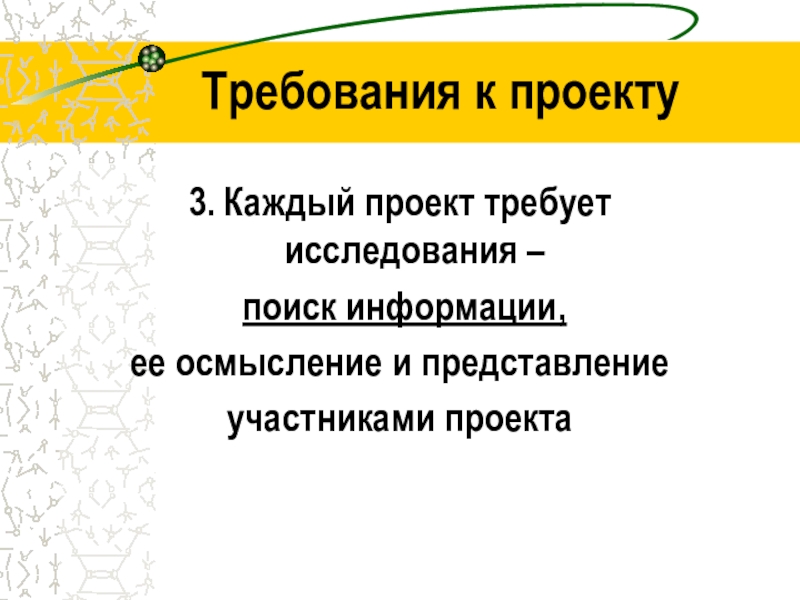 Требования к проекту

3. Каждый проект требует исследования –
поиск информации,
ее осмысление и представление
участниками проекта